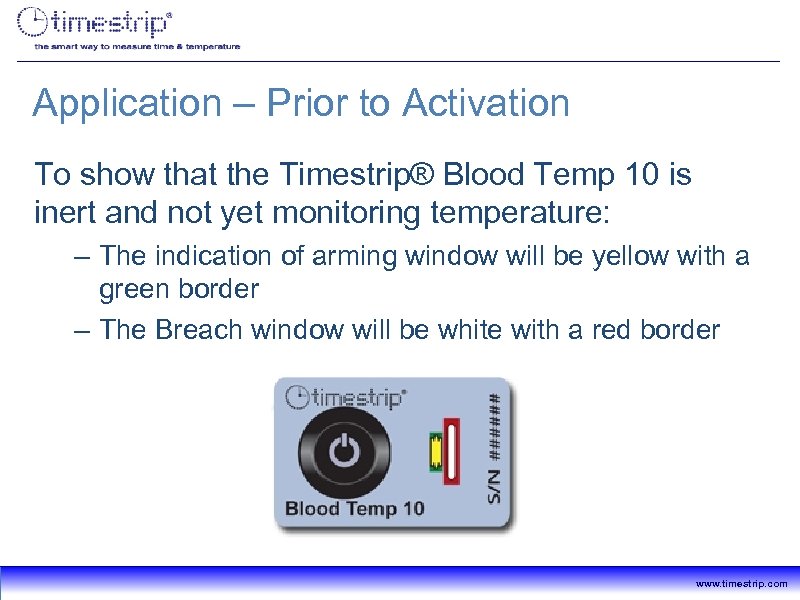 timestrip®
the smart way to measure time & temperature

Application – Prior to Activation

To show that the Timestrip® Blood Temp 10 is inert and not yet monitoring temperature:

– The indication of arming window will be yellow with a green border

– The Breach window will be white with a red border

timestrip®
Blood Temp 10
S/N ######

www.timestrip.com